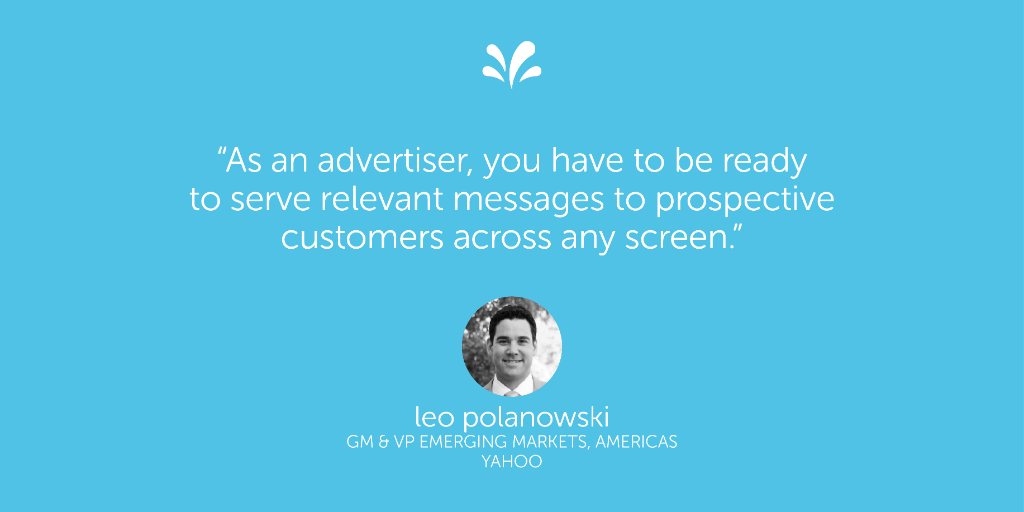 “As an advertiser, you have to be ready to serve relevant messages to prospective customers across any screen.”

leo polanowski
GM & VP EMERGING MARKETS, AMERICAS
YAHOO